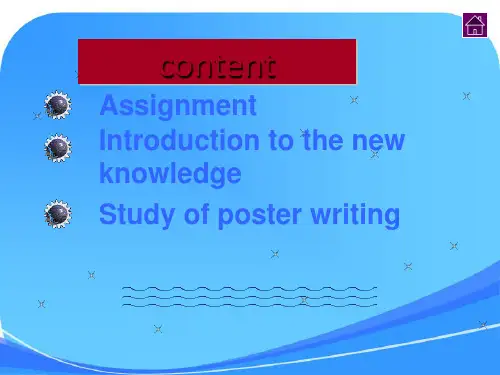 content

Assignment

Introduction to the new knowledge

Study of poster writing